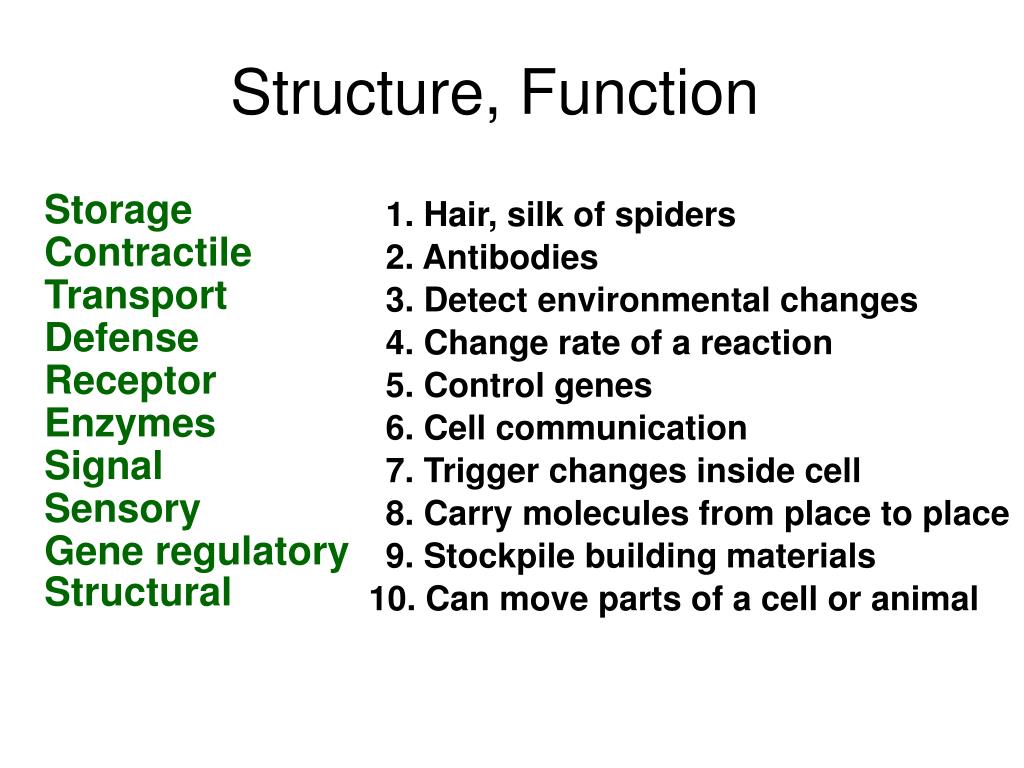 Structure, Function

Storage
Contractile
Transport
Defense
Receptor
Enzymes
Signal
Sensory
Gene regulatory
Structural

1. Hair, silk of spiders
2. Antibodies
3. Detect environmental changes
4. Change rate of a reaction
5. Control genes
6. Cell communication
7. Trigger changes inside cell
8. Carry molecules from place to place
9. Stockpile building materials
10. Can move parts of a cell or animal